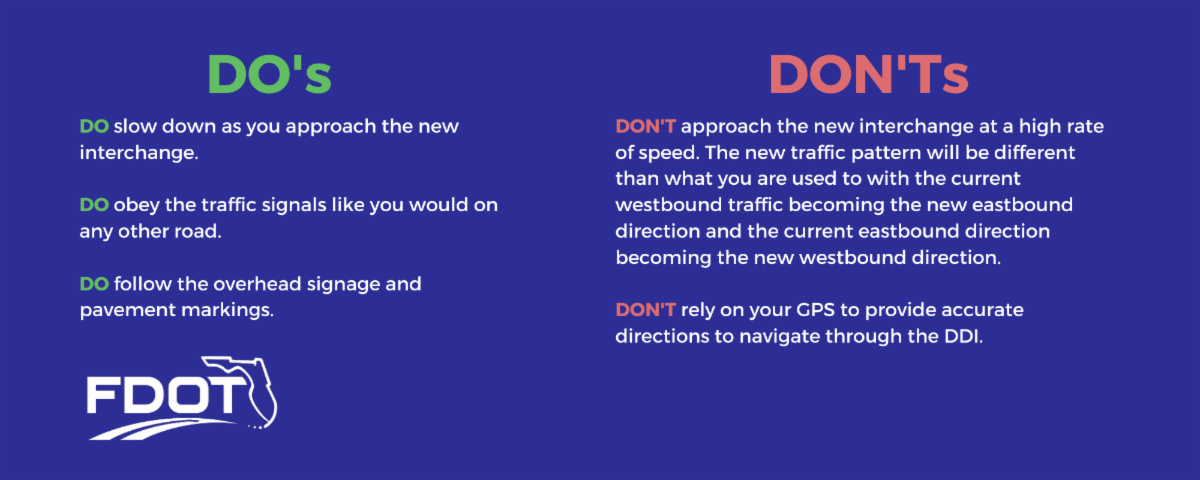 DO's

DO slow down as you approach the new interchange.

DO obey the traffic signals like you would on any other road.

DO follow the overhead signage and pavement markings.

FDOT

DON'Ts

DON'T approach the new interchange at a high rate of speed. The new traffic pattern will be different than what you are used to with the current westbound traffic becoming the new eastbound direction and the current eastbound direction becoming the new westbound direction.

DON'T rely on your GPS to provide accurate directions to navigate through the DDI.